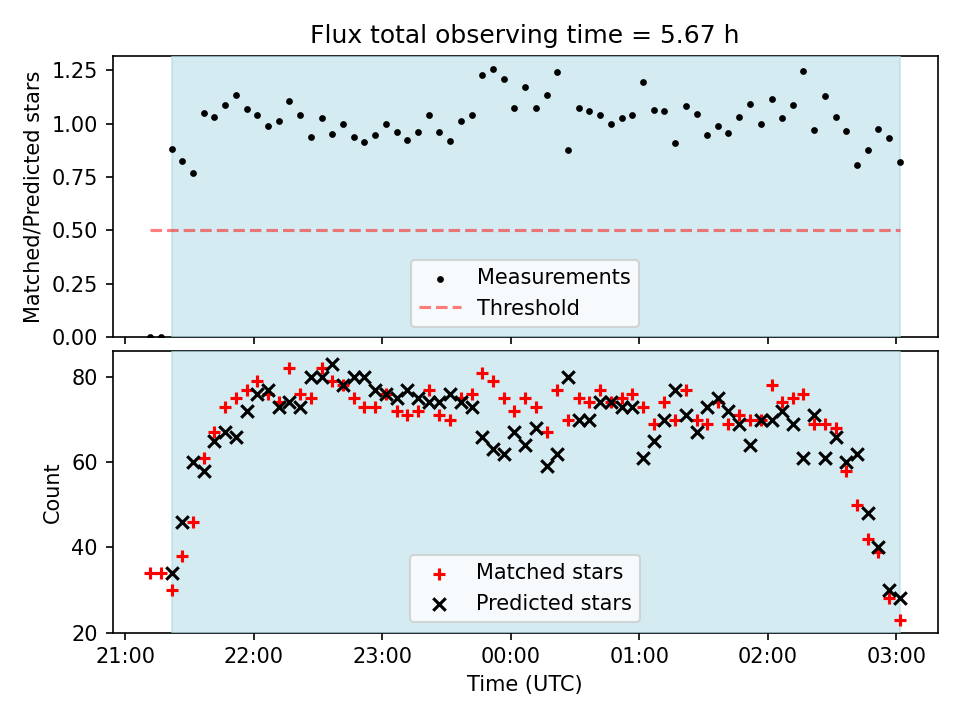 Flux total observing time = 5.67 h

Matched/Predicted stars

1.25
1.00
0.75
0.50
0.25
0.00

Measurements
Threshold

Count

80
60
40
20

Matched stars
Predicted stars

21:00
22:00
23:00
00:00
01:00
02:00
03:00

Time (UTC)